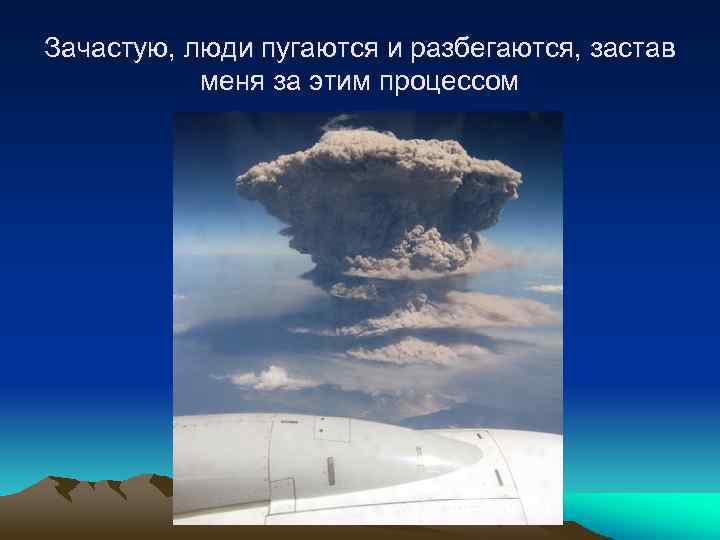 Зачастую, люди пугаются и разбегаются, застав меня за этим процессом